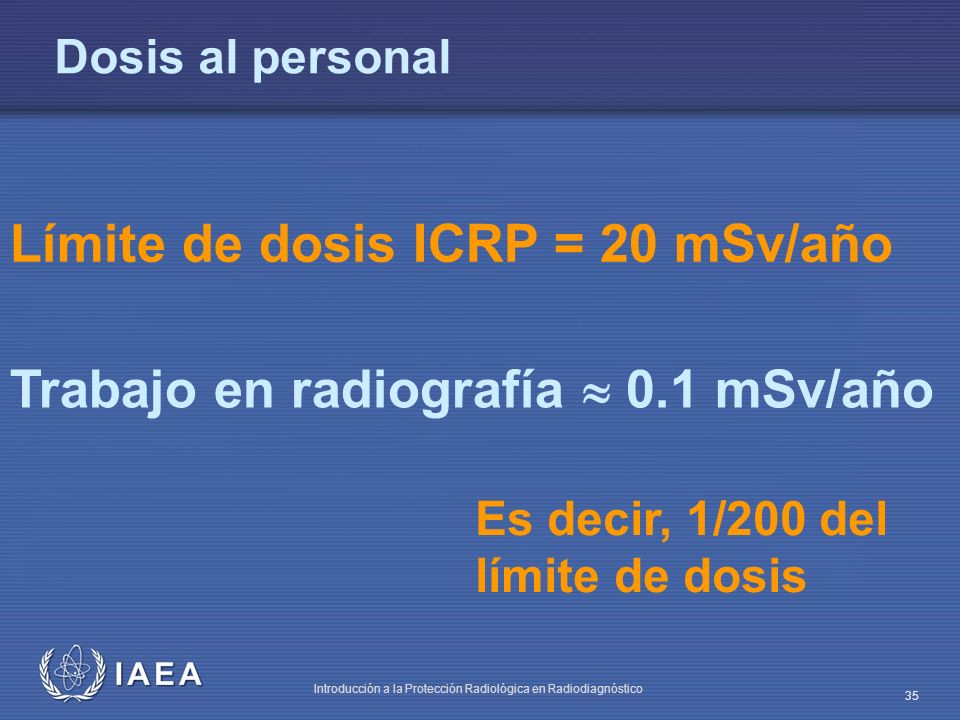 Dosis al personal

Límite de dosis ICRP = 20 mSv/año

Trabajo en radiografía $\approx$ 0.1 mSv/año

Es decir, 1/200 del límite de dosis

IAEA

Introducción a la Protección Radiológica en Radiodiagnóstico

35